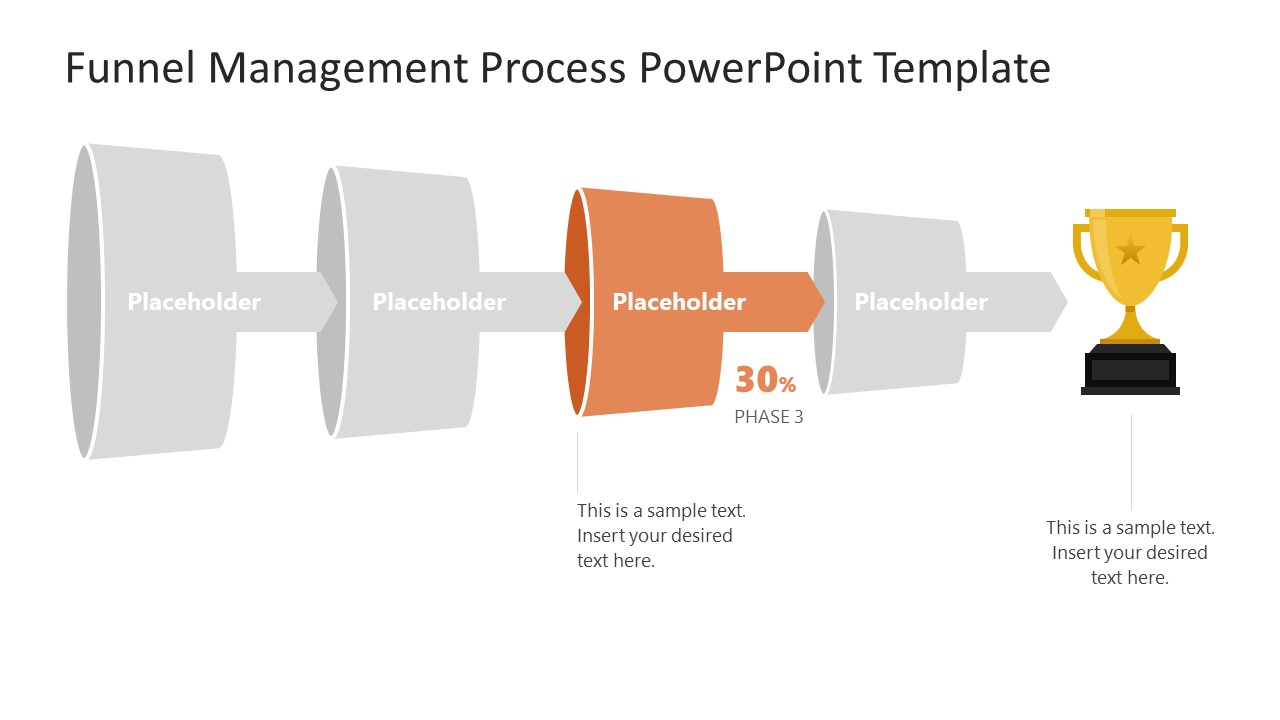 Funnel Management Process PowerPoint Template

Placeholder

Placeholder

Placeholder

Placeholder

30%

PHASE 3

This is a sample text. Insert your desired text here.

This is a sample text. Insert your desired text here.